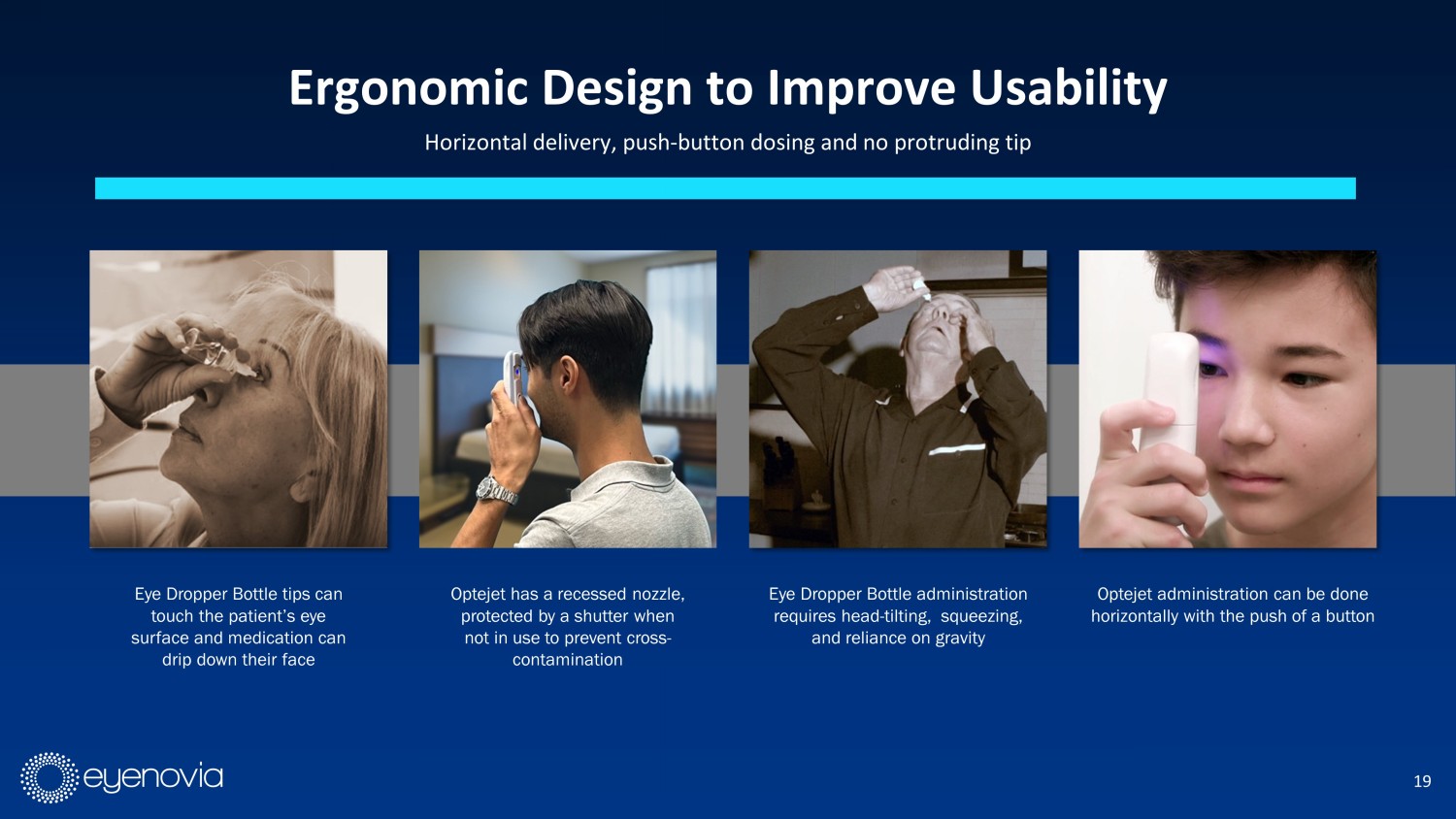 Ergonomic Design to Improve Usability

Horizontal delivery, push-button dosing and no protruding tip

Eye Dropper Bottle tips can touch the patient's eye surface and medication can drip down their face

Optejet has a recessed nozzle, protected by a shutter when not in use to prevent cross-contamination

Eye Dropper Bottle administration requires head-tilting, squeezing, and reliance on gravity

Optejet administration can be done horizontally with the push of a button

eyenovia

19